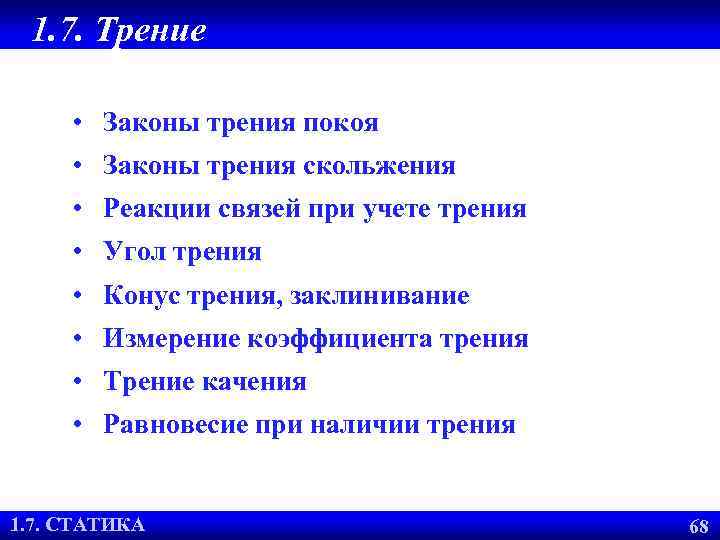 1.7. Трение

• Законы трения покоя
• Законы трения скольжения
• Реакции связей при учете трения
• Угол трения
• Конус трения, заклинивание
• Измерение коэффициента трения
• Трение качения
• Равновесие при наличии трения

1.7. СТАТИКА

68